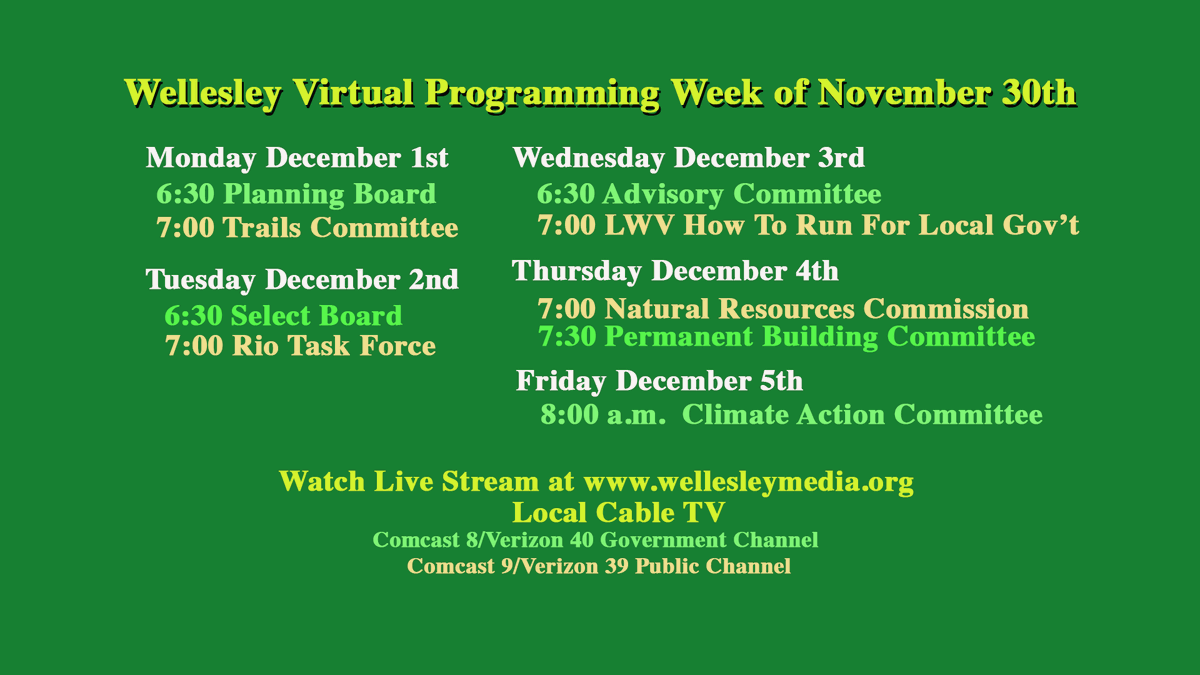 Wellesley Virtual Programming Week of November 30th

Monday December 1st
6:30 Planning Board
7:00 Trails Committee

Tuesday December 2nd
6:30 Select Board
7:00 Rio Task Force

Wednesday December 3rd
6:30 Advisory Committee
7:00 LWV How To Run For Local Gov't

Thursday December 4th
7:00 Natural Resources Commission
7:30 Permanent Building Committee

Friday December 5th
8:00 a.m. Climate Action Committee

Watch Live Stream at www.wellesleymedia.org
Local Cable TV
Comcast 8/Verizon 40 Government Channel
Comcast 9/Verizon 39 Public Channel